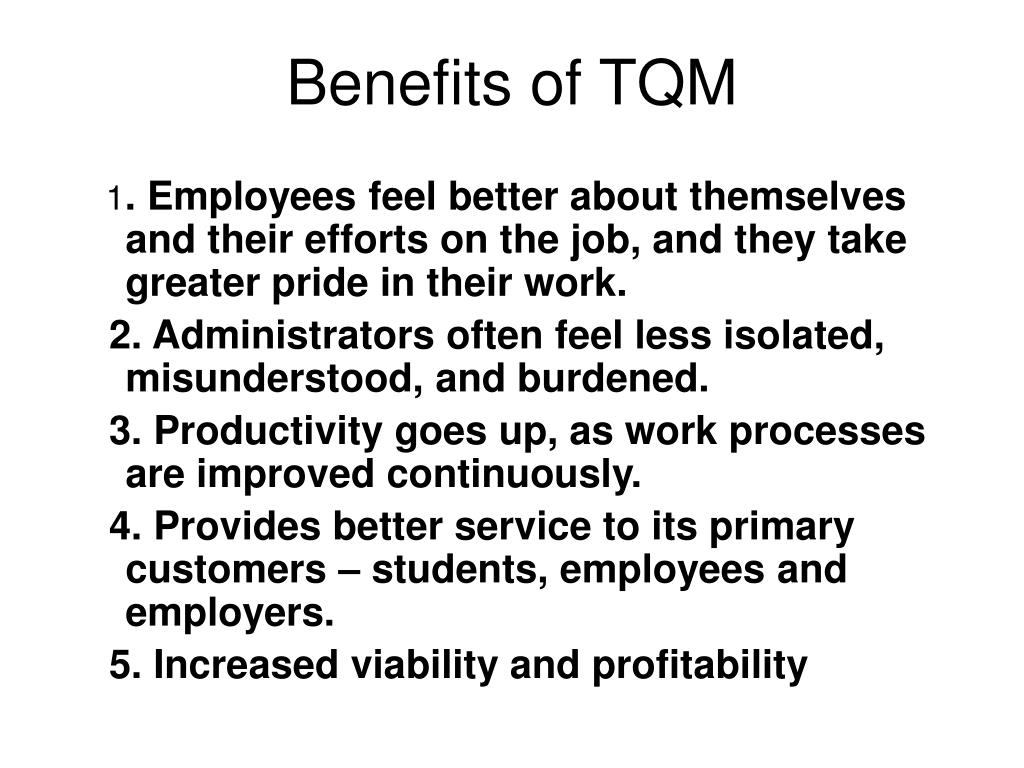 Benefits of TQM

1. Employees feel better about themselves and their efforts on the job, and they take greater pride in their work.

2. Administrators often feel less isolated, misunderstood, and burdened.

3. Productivity goes up, as work processes are improved continuously.

4. Provides better service to its primary customers – students, employees and employers.

5. Increased viability and profitability